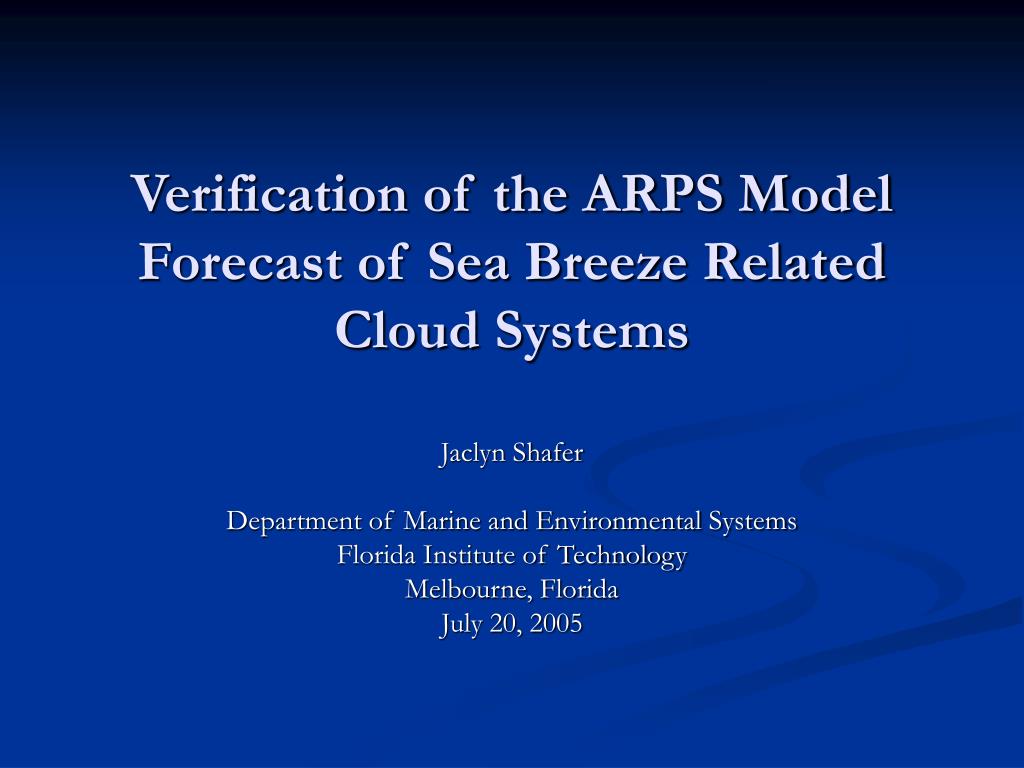 Verification of the ARPS Model Forecast of Sea Breeze Related Cloud Systems

Jaclyn Shafer

Department of Marine and Environmental Systems
Florida Institute of Technology
Melbourne, Florida
July 20, 2005